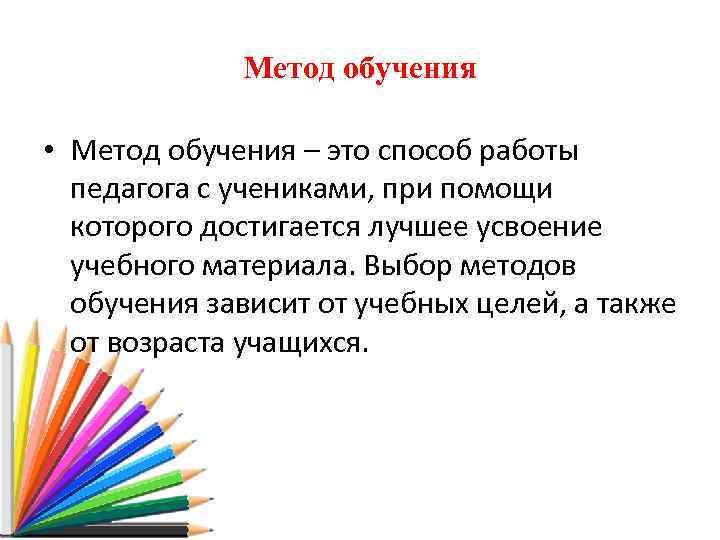 Метод обучения

• Метод обучения – это способ работы педагога с учениками, при помощи которого достигается лучшее усвоение учебного материала. Выбор методов обучения зависит от учебных целей, а также от возраста учащихся.